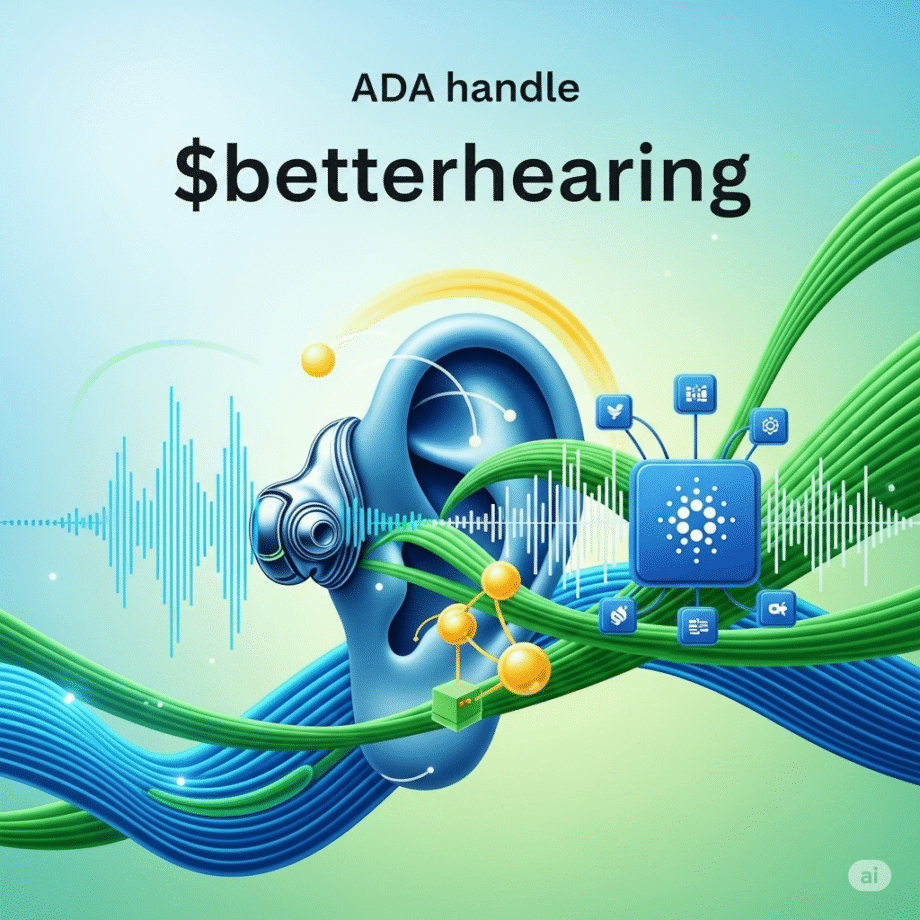 ADA handle

\$betterhearing

ai